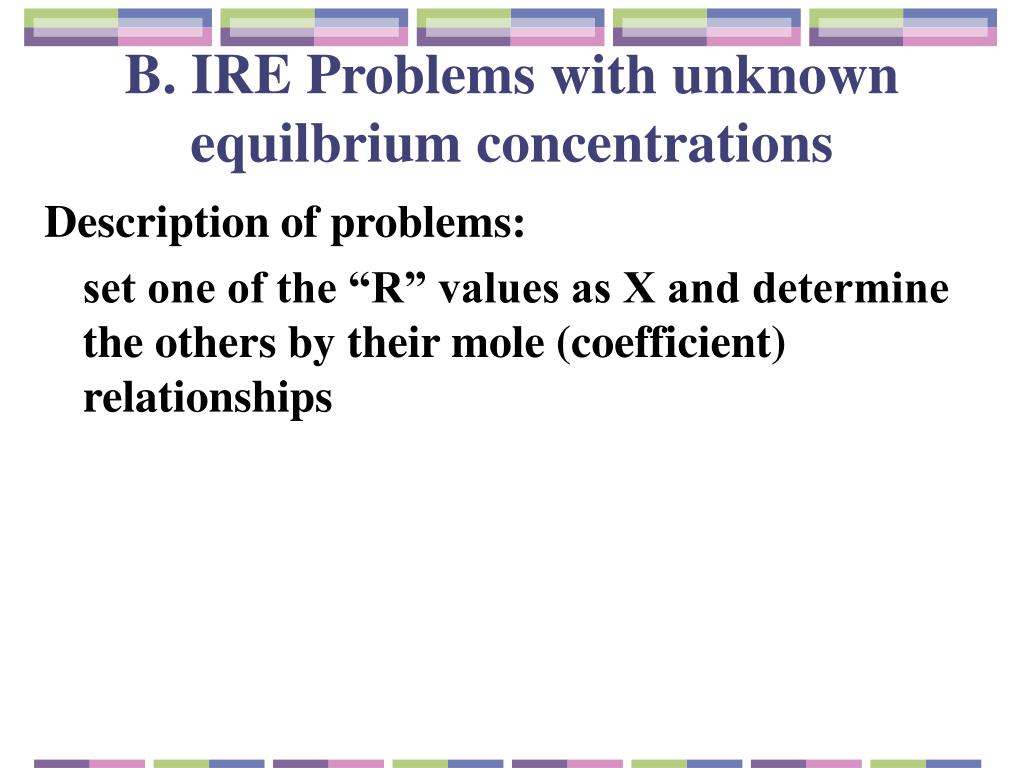 B. IRE Problems with unknown equilbrium concentrations

Description of problems:

set one of the “R” values as X and determine the others by their mole (coefficient) relationships